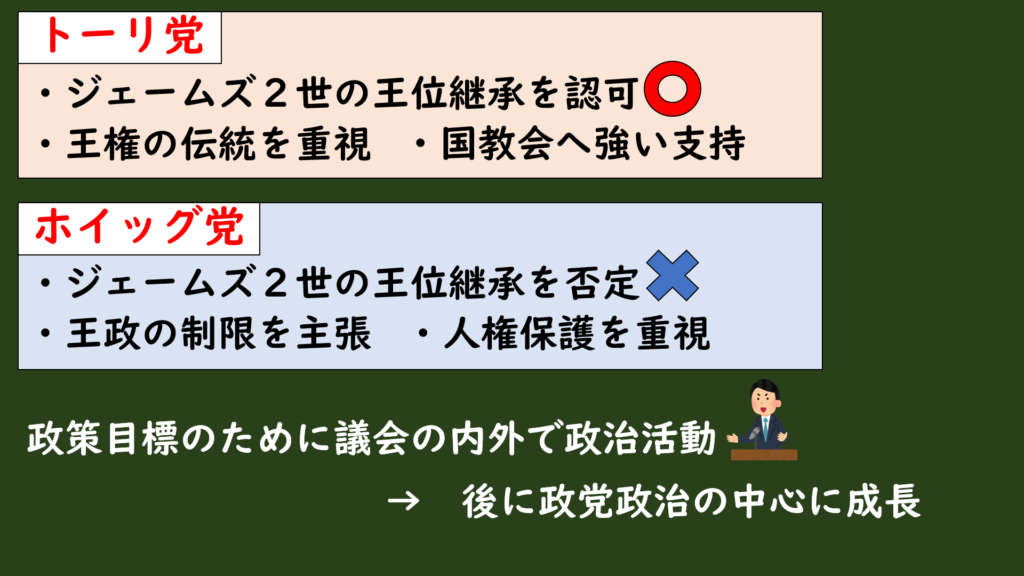 トーリ党

・ジェームズ２世の王位継承を認可

・王権の伝統を重視　・国教会へ強い支持

ホイッグ党

・ジェームズ２世の王位継承を否定

・王政の制限を主張　・人権保護を重視

政策目標のために議会の内外で政治活動

→　後に政党政治の中心に成長